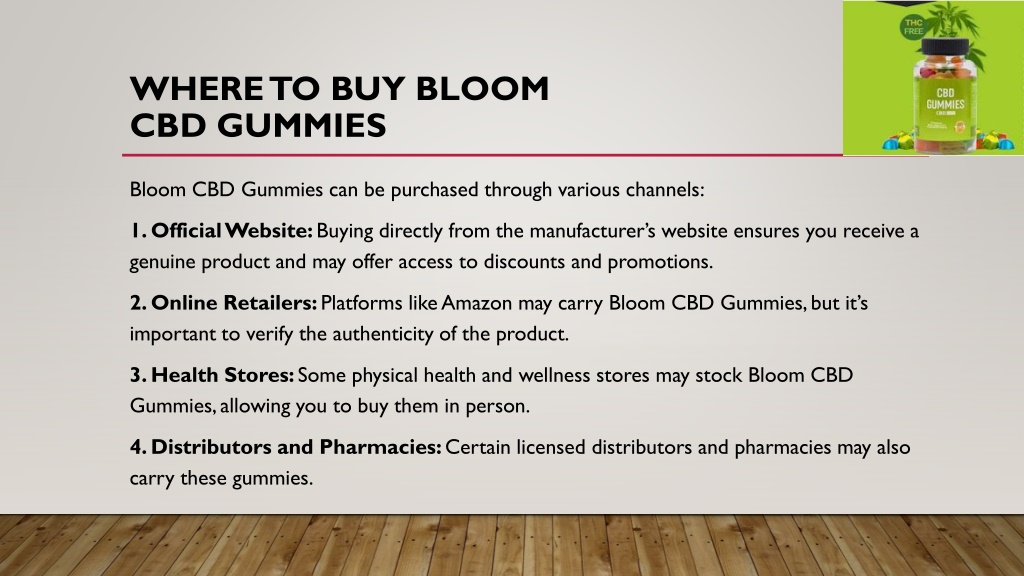 THC FREE

CBD GUMMIES

WHERE TO BUY BLOOM CBD GUMMIES

Bloom CBD Gummies can be purchased through various channels:

1. Official Website: Buying directly from the manufacturer's website ensures you receive a genuine product and may offer access to discounts and promotions.

2. Online Retailers: Platforms like Amazon may carry Bloom CBD Gummies, but it's important to verify the authenticity of the product.

3. Health Stores: Some physical health and wellness stores may stock Bloom CBD Gummies, allowing you to buy them in person.

4. Distributors and Pharmacies: Certain licensed distributors and pharmacies may also carry these gummies.